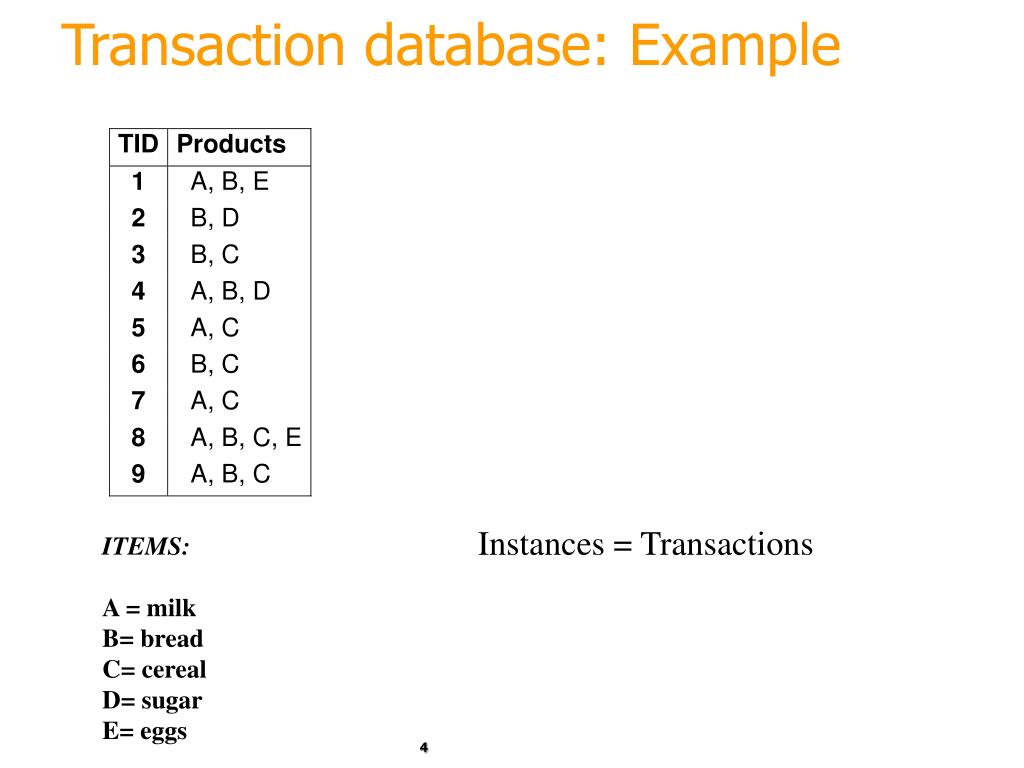 Transaction database: Example

| TID | Products |
|---|---|
| 1 | A, B, E |
| 2 | B, D |
| 3 | B, C |
| 4 | A, B, D |
| 5 | A, C |
| 6 | B, C |
| 7 | A, C |
| 8 | A, B, C, E |
| 9 | A, B, C |

ITEMS:

A = milk
B= bread
C= cereal
D= sugar
E= eggs

Instances = Transactions

4